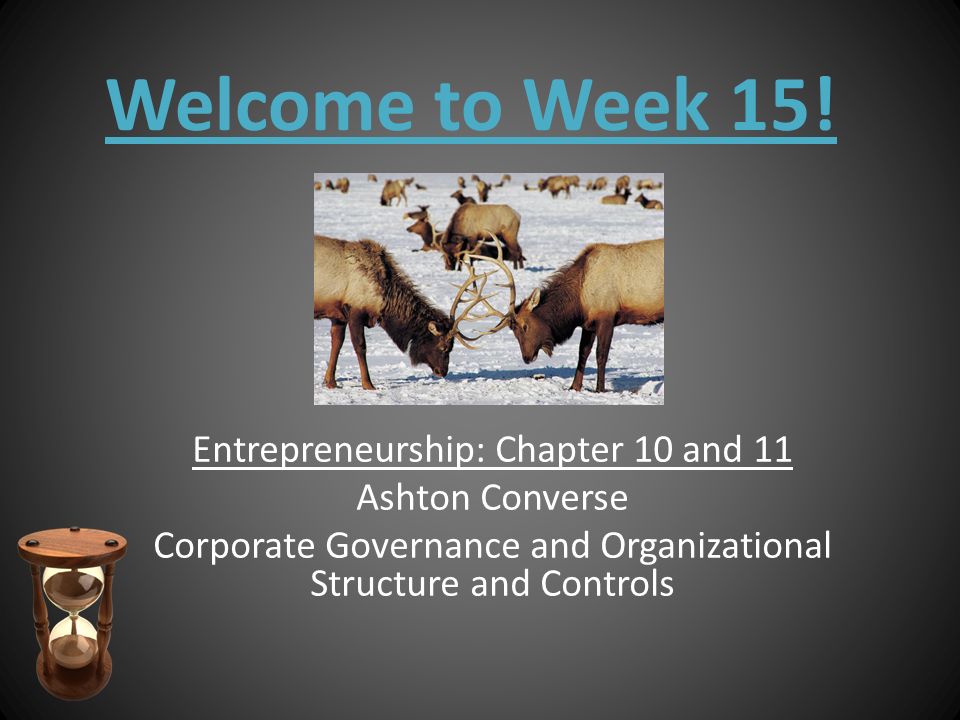 Welcome to Week 15!

Entrepreneurship: Chapter 10 and 11
Ashton Converse
Corporate Governance and Organizational Structure and Controls